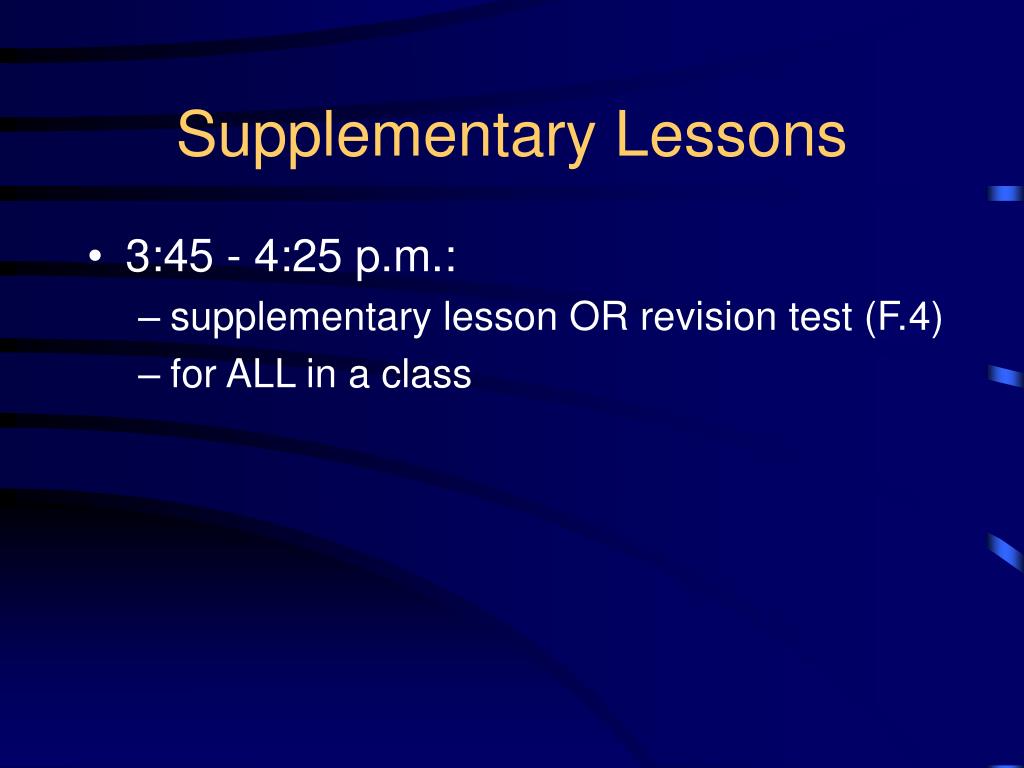 Supplementary Lessons

• 3:45 - 4:25 p.m.:
– supplementary lesson OR revision test (F.4)
– for ALL in a class